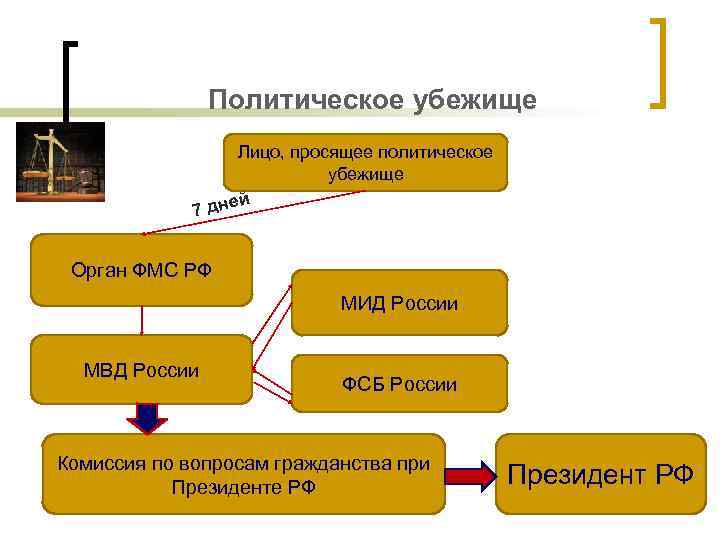 Политическое убежище

Лицо, просящее политическое убежище

7 дней

Орган ФМС РФ

МИД России

МВД России

ФСБ России

Комиссия по вопросам гражданства при Президенте РФ

Президент РФ